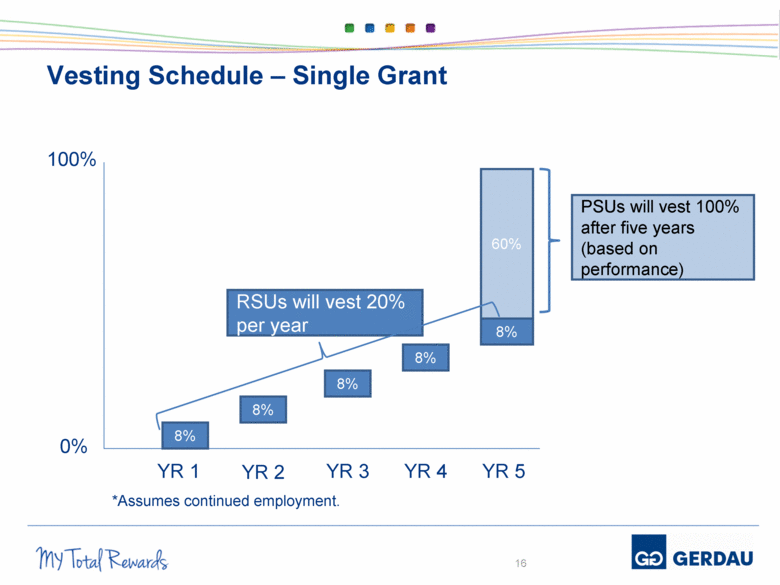 Vesting Schedule – Single Grant

100%

0%

PSUs will vest 100% after five years (based on performance)

60%

RSUs will vest 20% per year

8%

8%

8%

8%

8%

YR 1 YR 2 YR 3 YR 4 YR 5

*Assumes continued employment.

My Total Rewards

16

GG GERDAU